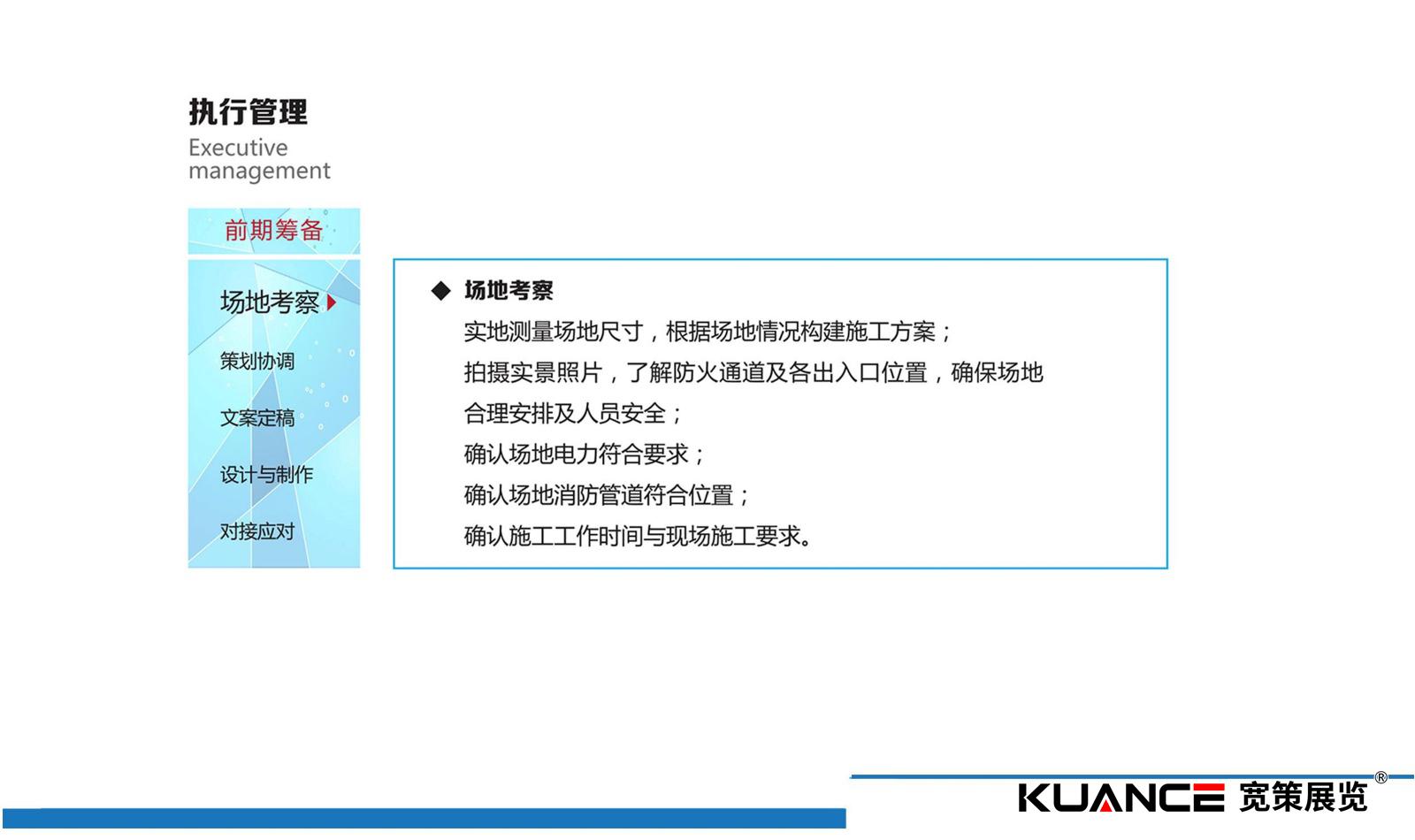 执行管理
Executive management

前期筹备

场地考察

策划协调

文案定稿

设计与制作

对接应对

◆ 场地考察
实地测量场地尺寸，根据场地情况构建施工方案；
拍摄实景照片，了解防火通道及各出入口位置，确保场地合理安排及人员安全；
确认场地电力符合要求；
确认场地消防管道符合位置；
确认施工工作时间与现场施工要求。

KUANCE 宽策展览®